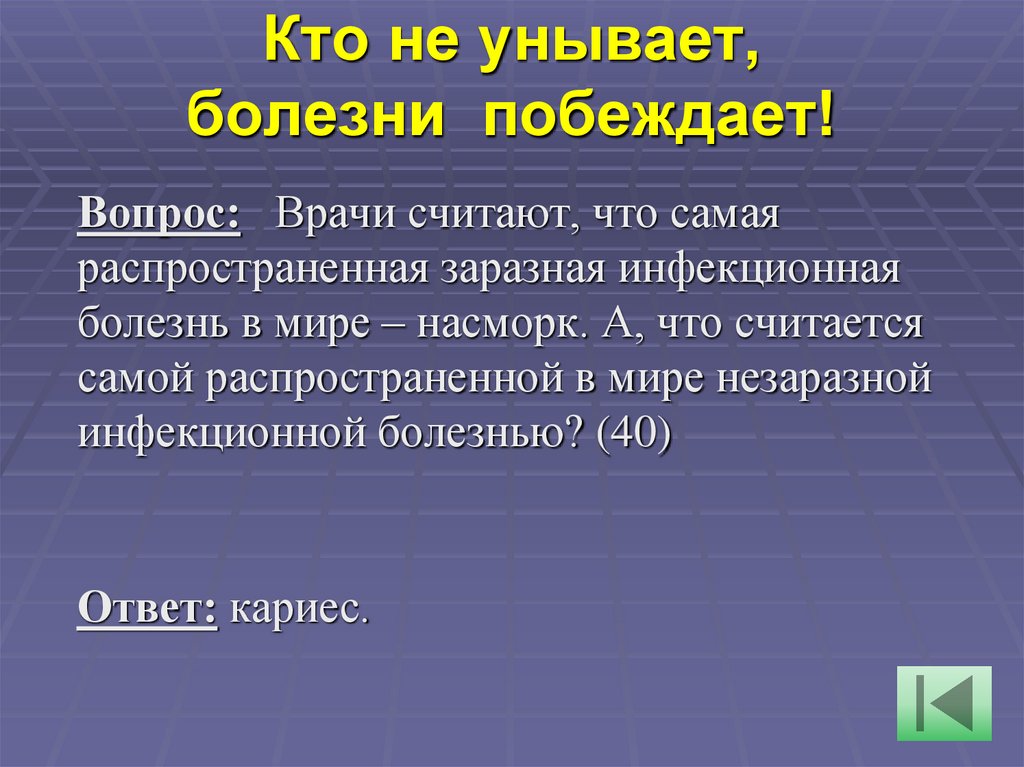 Кто не унывает,
болезни побеждает!

Вопрос: Врачи считают, что самая распространенная заразная инфекционная болезнь в мире – насморк. А, что считается самой распространенной в мире незаразной инфекционной болезнью? (40)

Ответ: кариес.